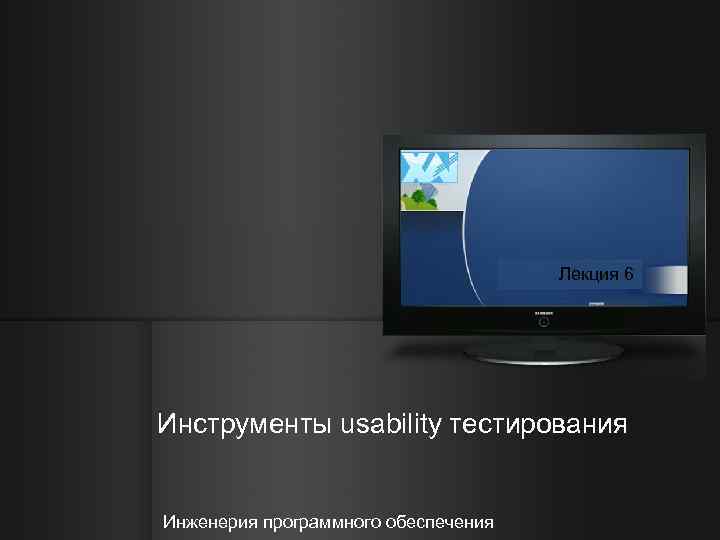 Лекция 6

Инструменты usability тестирования

Инженерия программного обеспечения